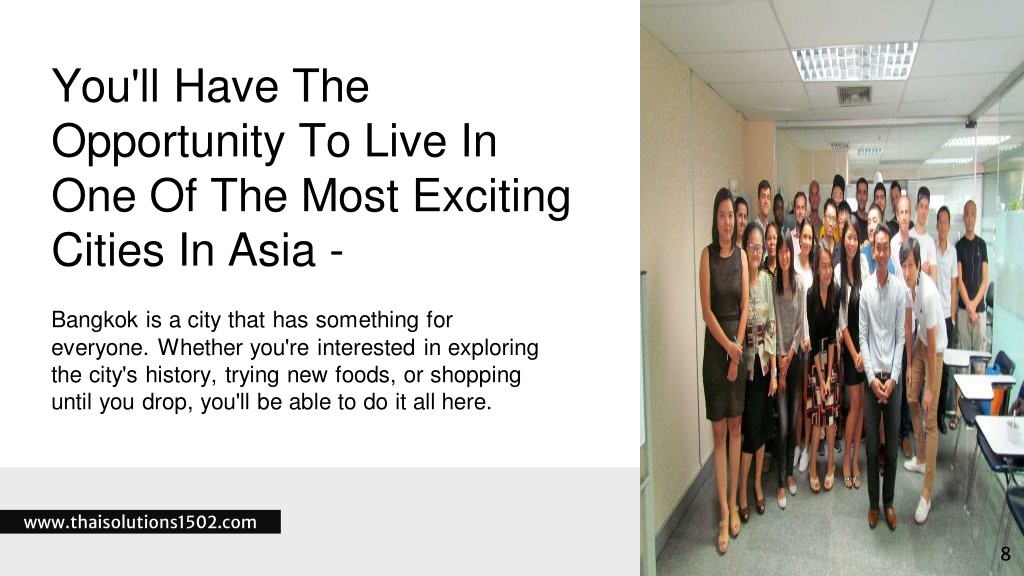 You'll Have The Opportunity To Live In One Of The Most Exciting Cities In Asia -

Bangkok is a city that has something for everyone. Whether you're interested in exploring the city's history, trying new foods, or shopping until you drop, you'll be able to do it all here.

www.thaisolutions1502.com

8